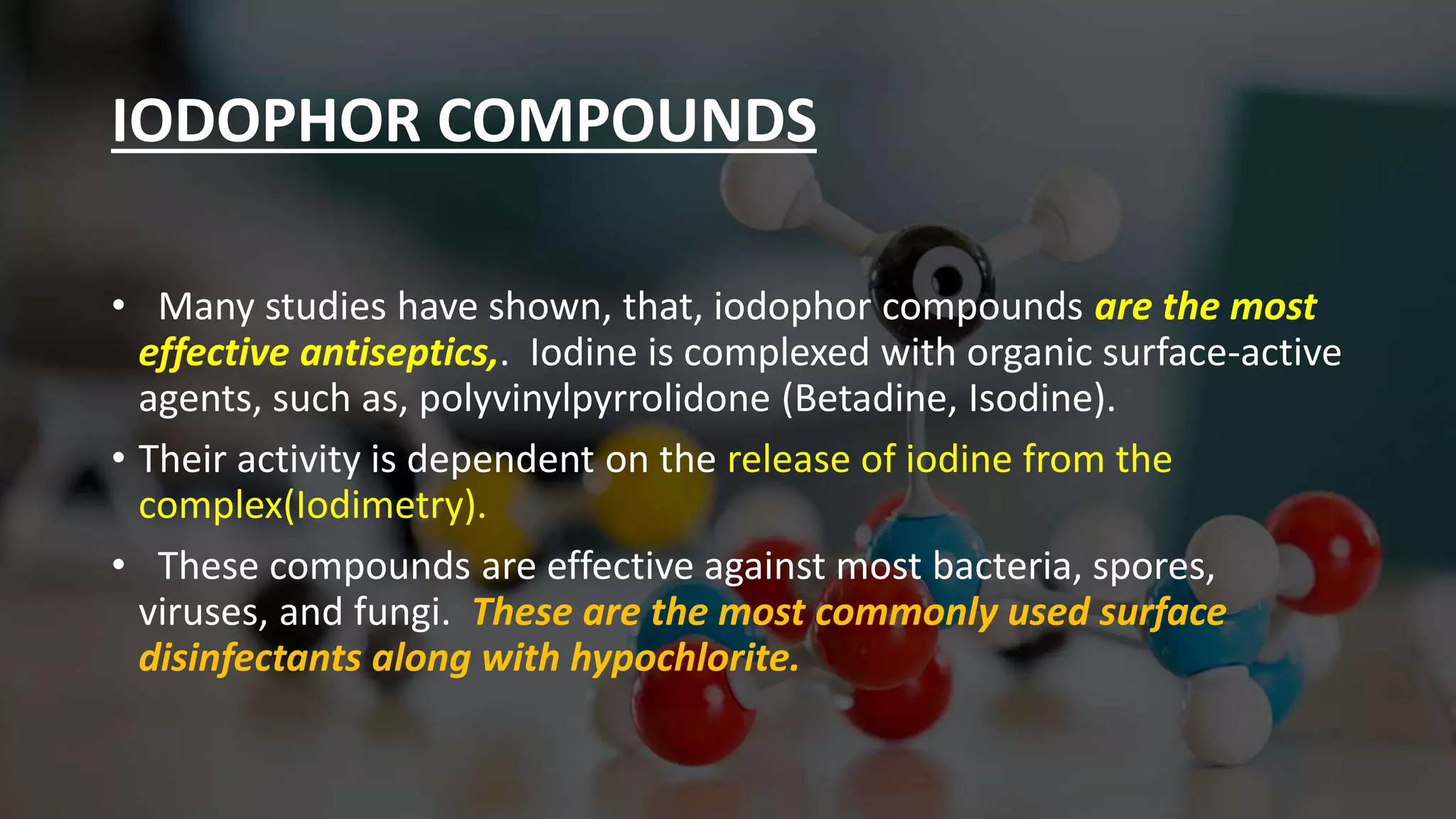 IODOPHOR COMPOUNDS

• Many studies have shown, that, iodophor compounds are the most effective antiseptics,. Iodine is complexed with organic surface-active agents, such as, polyvinylpyrrolidone (Betadine, Isodine).

• Their activity is dependent on the release of iodine from the complex(Iodimetry).

• These compounds are effective against most bacteria, spores, viruses, and fungi. These are the most commonly used surface disinfectants along with hypochlorite.